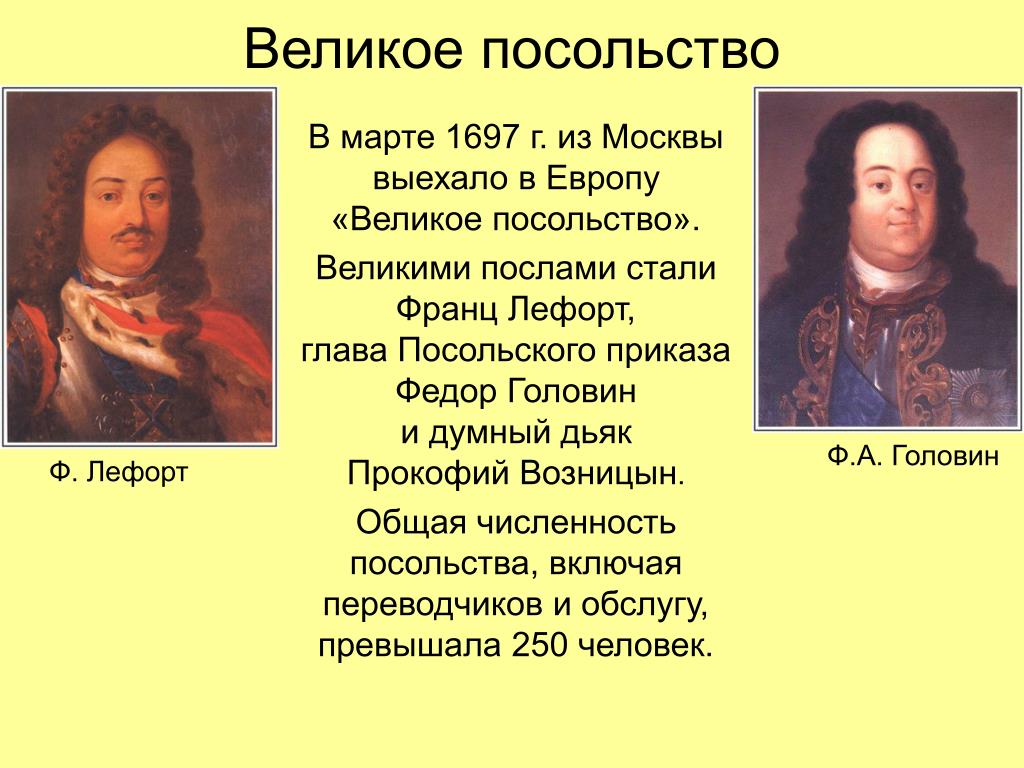 Великое посольство

В марте 1697 г. из Москвы выехало в Европу «Великое посольство».

Великими послами стали Франц Лефорт, глава Посольского приказа Федор Головин и думный дьяк Прокофий Возницын.

Общая численность посольства, включая переводчиков и обслугу, превышала 250 человек.

Ф. Лефорт

Ф.А. Головин